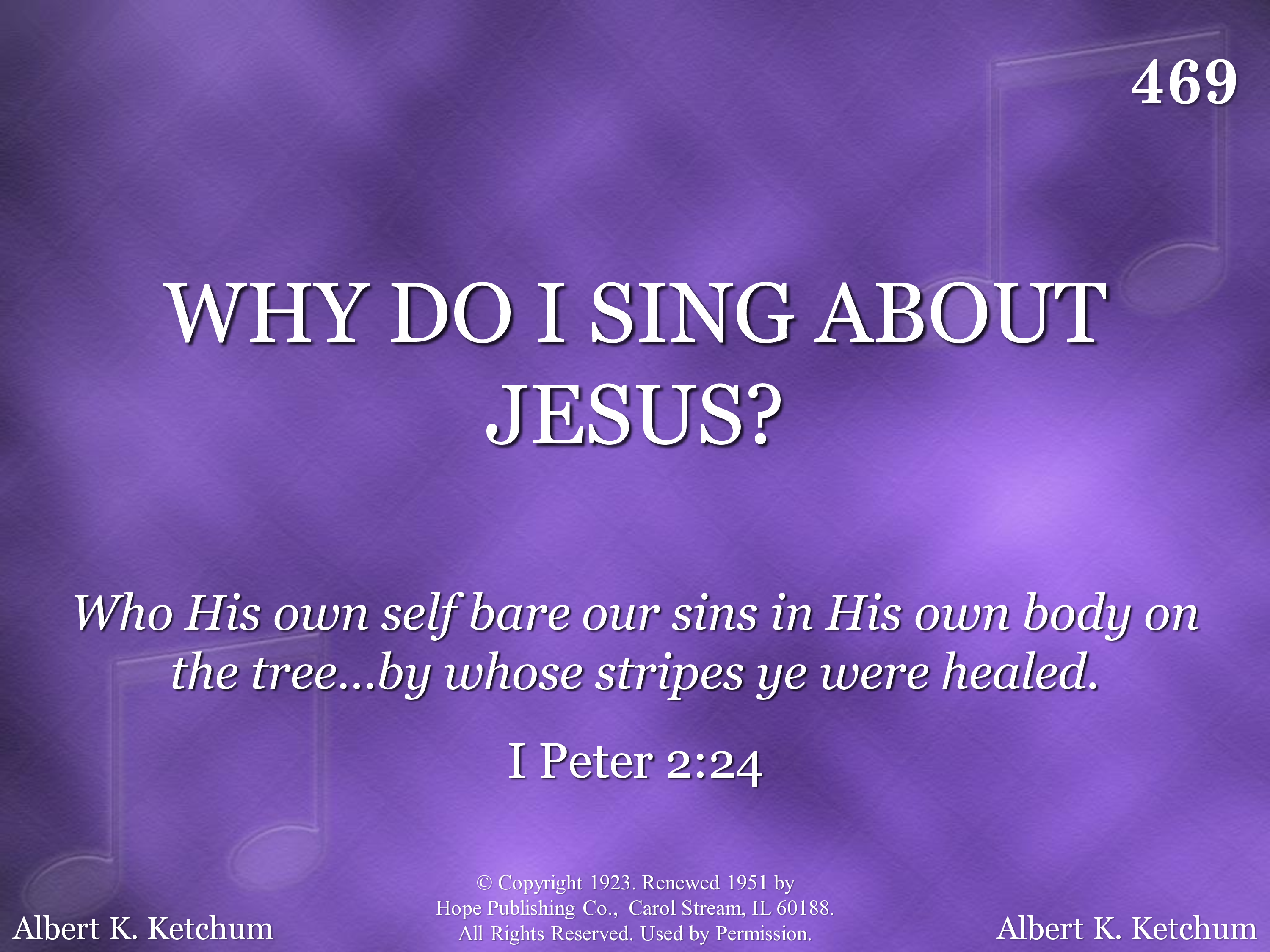 469

WHY DO I SING ABOUT JESUS?

Who His own self bare our sins in His own body on the tree...by whose stripes ye were healed.

I Peter 2:24

Albert K. Ketchum

© Copyright 1923. Renewed 1951 by Hope Publishing Co., Carol Stream, IL 60188. All Rights Reserved. Used by Permission.

Albert K. Ketchum